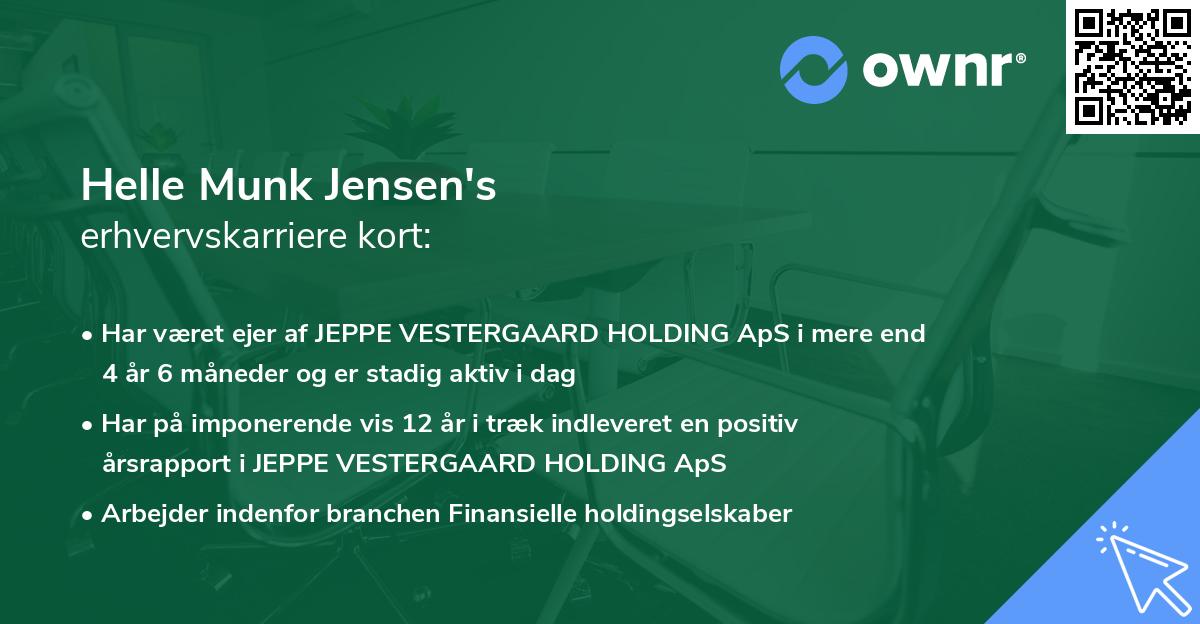 ownr®

Helle Munk Jensen's
erhvervskarriere kort:

• Har været ejer af JEPPE VESTERGAARD HOLDING ApS i mere end 4 år 6 måneder og er stadig aktiv i dag

• Har på imponerende vis 12 år i træk indleveret en positiv årsrapport i JEPPE VESTERGAARD HOLDING ApS

• Arbejder indenfor branchen Finansielle holdingselskaber